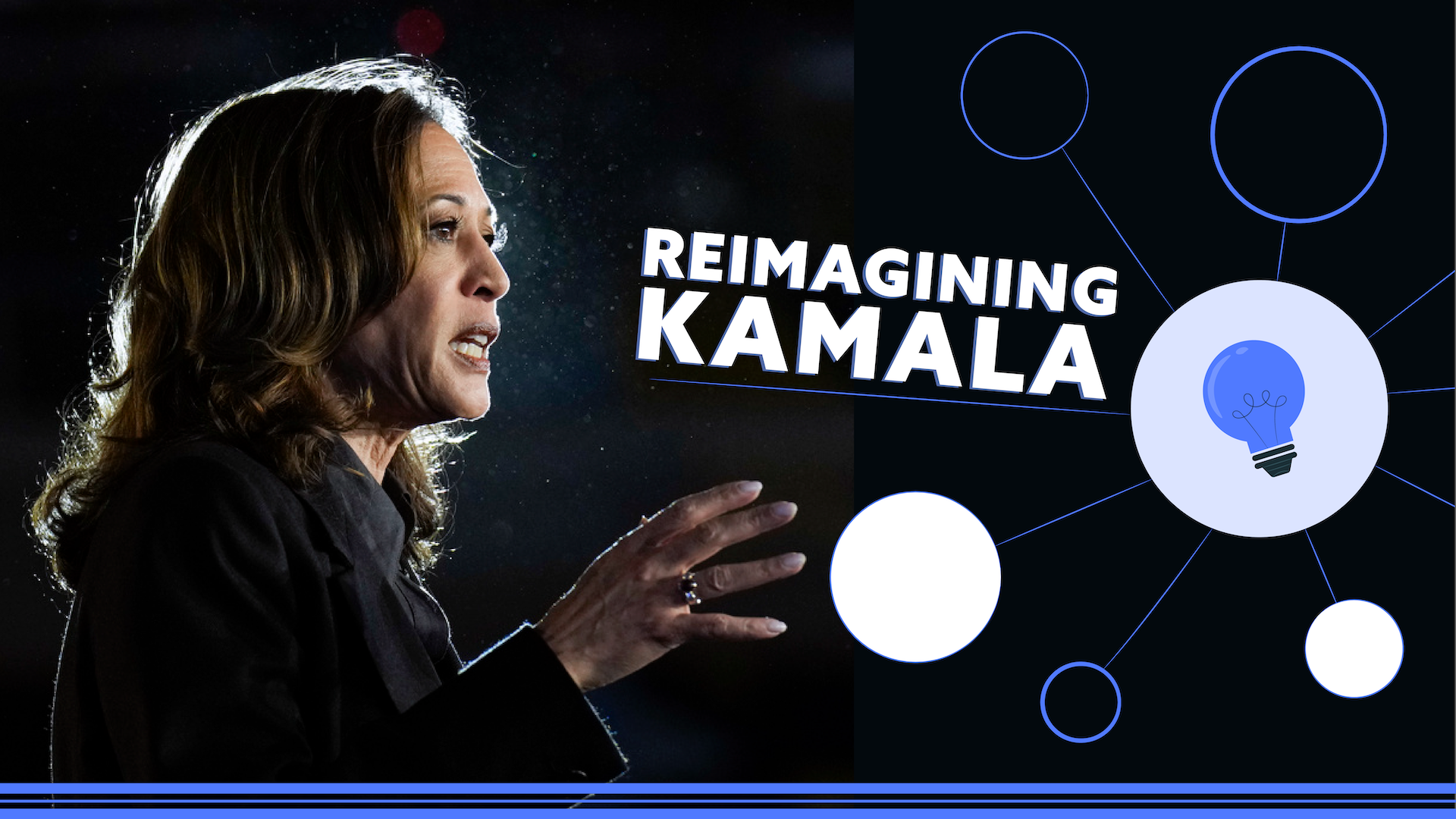 REIMAGINING
KAMALA